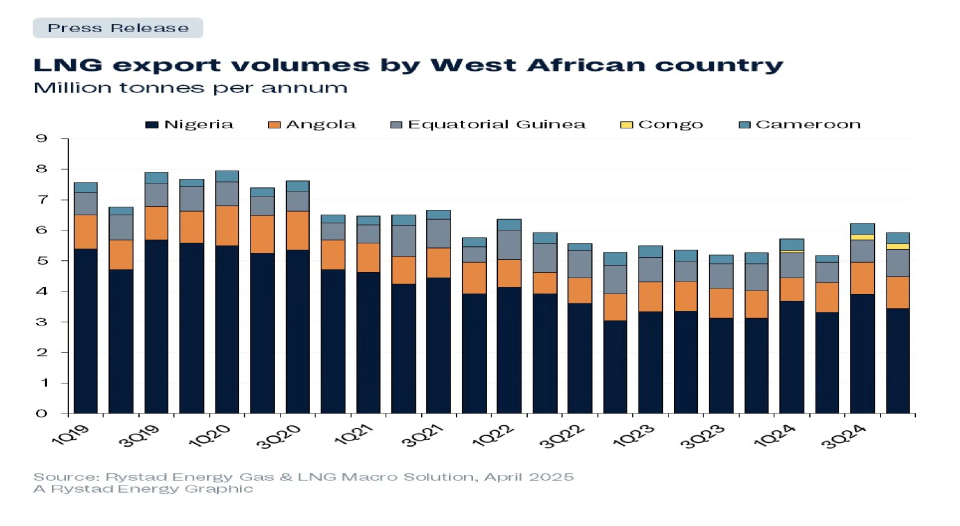 Press Release

LNG export volumes by West African country
Million tonnes per annum

Nigeria Angola Equatorial Guinea Congo Cameroon

9
8
7
6
5
4
3
2
1
0

1Q19 3Q19 1Q20 3Q20 1Q21 3Q21 1Q22 3Q22 1Q23 3Q23 1Q24 3Q24

Source: Rystad Energy Gas & LNG Macro Solution, April 2025
A Rystad Energy Graphic